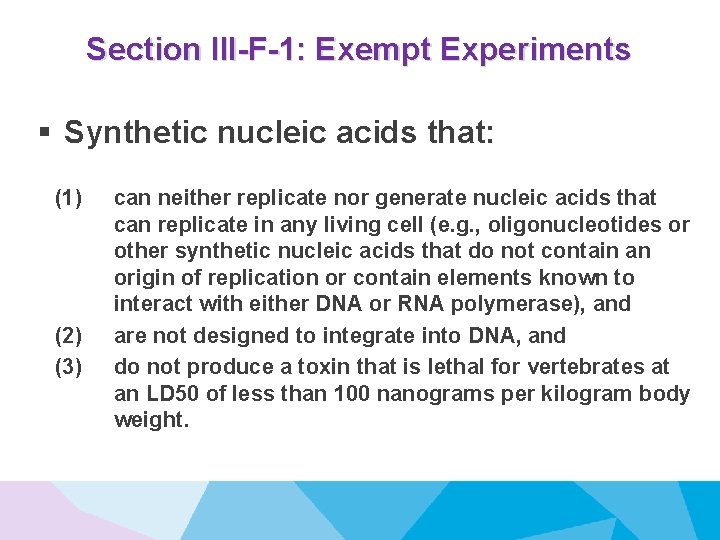 Section III-F-1: Exempt Experiments

▪ Synthetic nucleic acids that:

(1) can neither replicate nor generate nucleic acids that can replicate in any living cell (e.g., oligonucleotides or other synthetic nucleic acids that do not contain an origin of replication or contain elements known to interact with either DNA or RNA polymerase), and

(2) are not designed to integrate into DNA, and

(3) do not produce a toxin that is lethal for vertebrates at an LD50 of less than 100 nanograms per kilogram body weight.